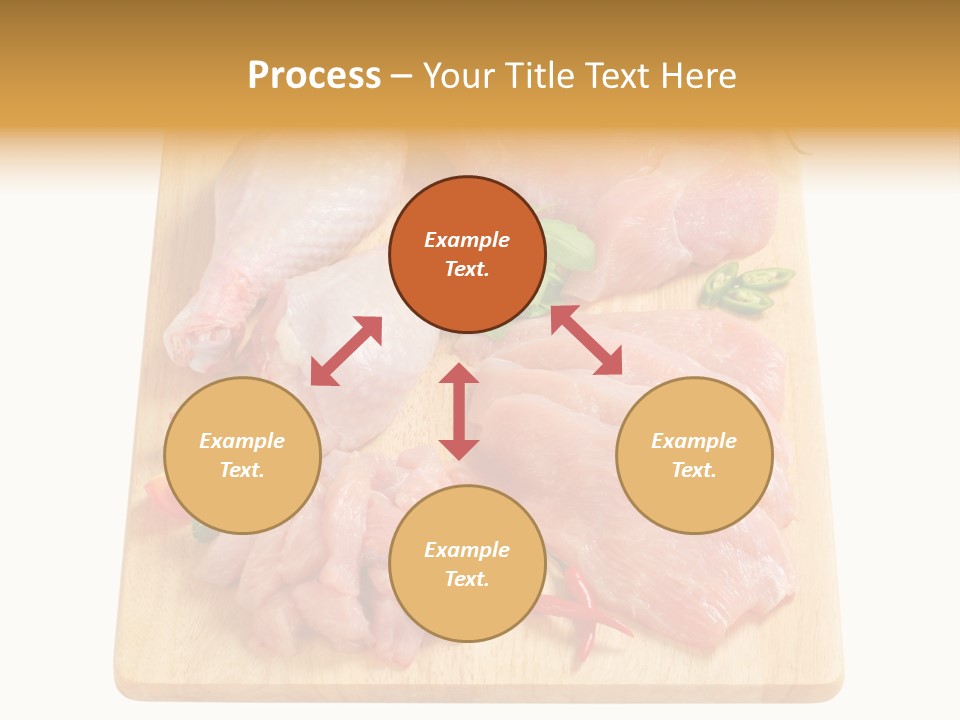 Process – Your Title Text Here

Example Text.

Example Text.

Example Text.

Example Text.